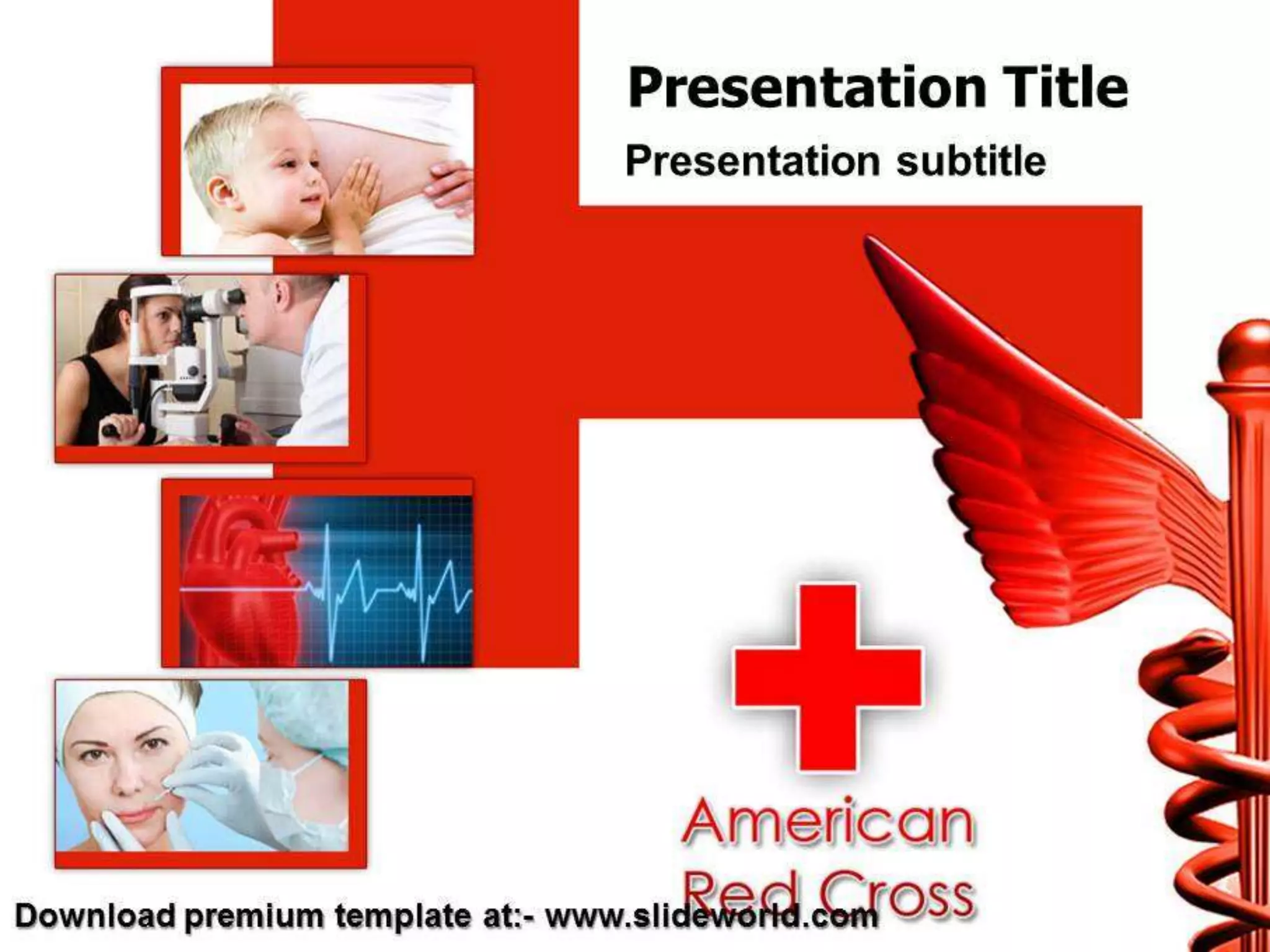 Presentation Title

Presentation subtitle

American Red Cross

Download premium template at:- www.slideworld.com